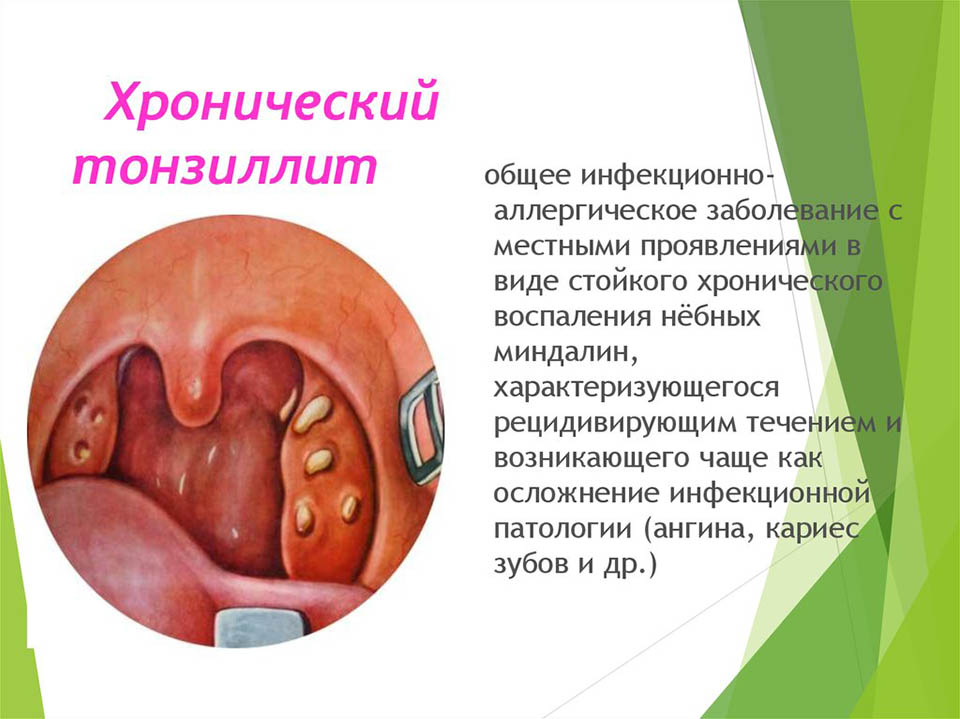 Хронический тонзиллит

общее инфекционно-аллергическое заболевание с местными проявлениями в виде стойкого хронического воспаления нёбных миндалин, характеризующегося рецидивирующим течением и возникающего чаще как осложнение инфекционной патологии (ангина, кариес зубов и др.)